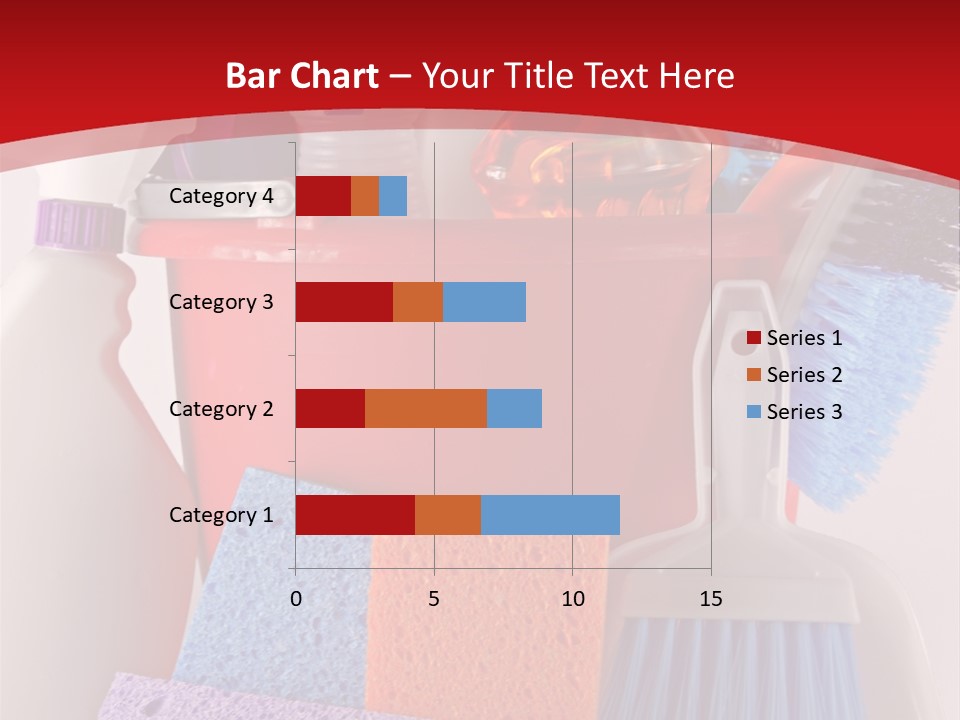 Bar Chart – Your Title Text Here

Category 4
Category 3
Category 2
Category 1

0
5
10
15

Series 1
Series 2
Series 3